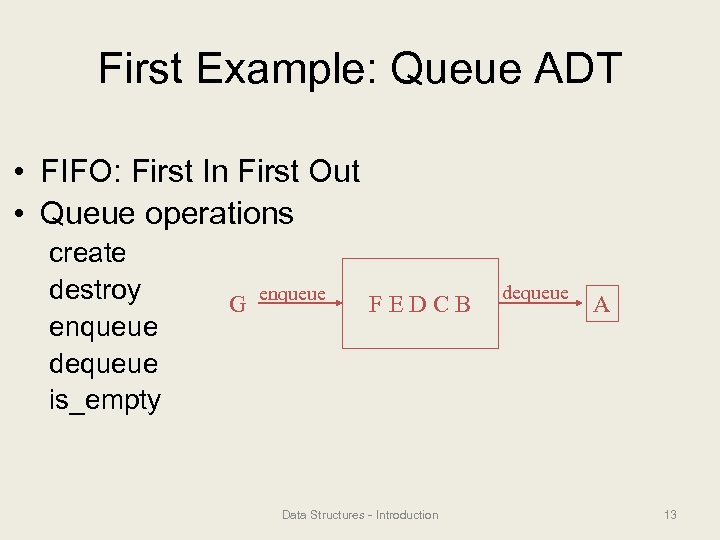 First Example: Queue ADT

• FIFO: First In First Out
• Queue operations

create
destroy
enqueue
dequeue
is_empty

G enqueue F E D C B dequeue A

Data Structures - Introduction

13